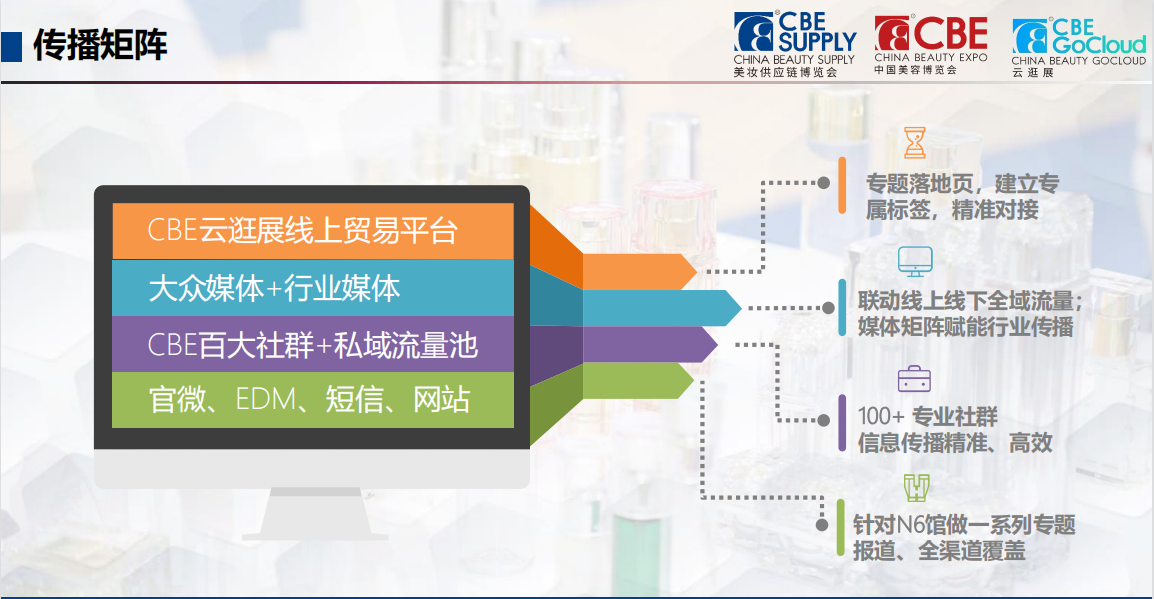 传播矩阵

CBE SUPPLY
CHINA BEAUTY SUPPLY
美妆供应链博览会

CBE
CHINA BEAUTY EXPO
中国美容博览会

CBE GoCloud
CHINA BEAUTY GOCLOUD
云逛展

CBE云逛展线上贸易平台
大众媒体+行业媒体
CBE百大社群+私域流量池
官微、EDM、短信、网站

专题落地页，建立专属标签，精准对接

联动线上线下全域流量；媒体矩阵赋能行业传播

100+ 专业社群
信息传播精准、高效

针对N6馆做一系列专题报道、全渠道覆盖